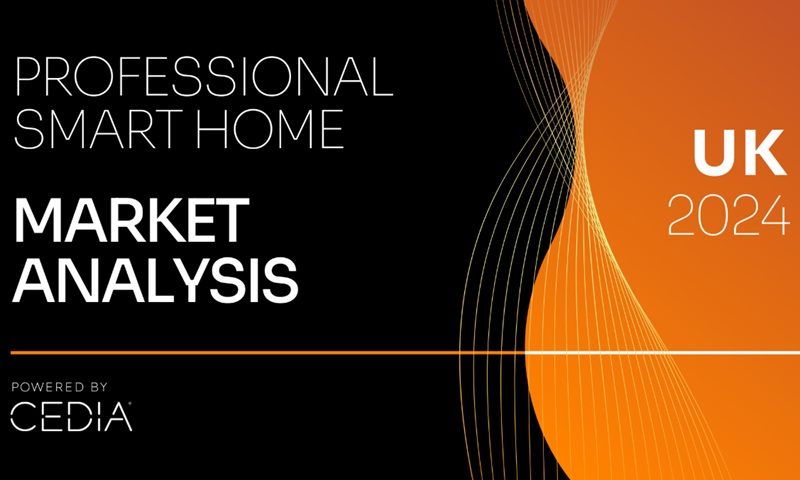 PROFESSIONAL SMART HOME

MARKET ANALYSIS

UK
2024

POWERED BY
CEDIA